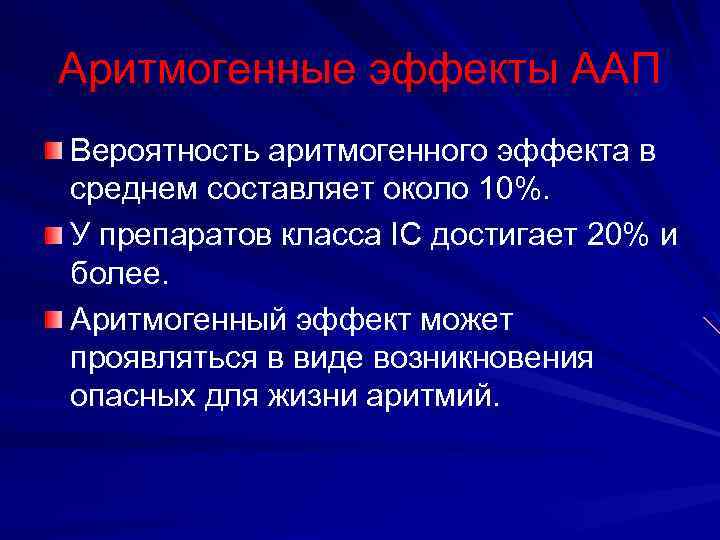 Аритмогенные эффекты ААП

Вероятность аритмогенного эффекта в среднем составляет около 10%.

У препаратов класса IC достигает 20% и более.

Аритмогенный эффект может проявляться в виде возникновения опасных для жизни аритмий.